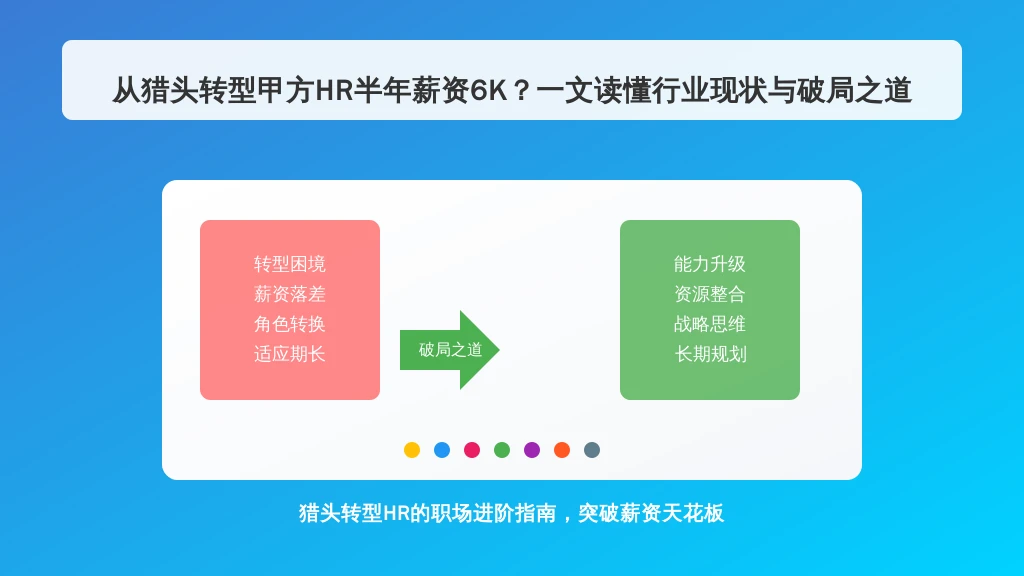 从猎头转型甲方HR半年薪资6K？一文读懂行业现状与破局之道

转型困境
薪资落差
角色转换
适应期长

破局之道

能力升级
资源整合
战略思维
长期规划

猎头转型HR的职场进阶指南，突破薪资天花板